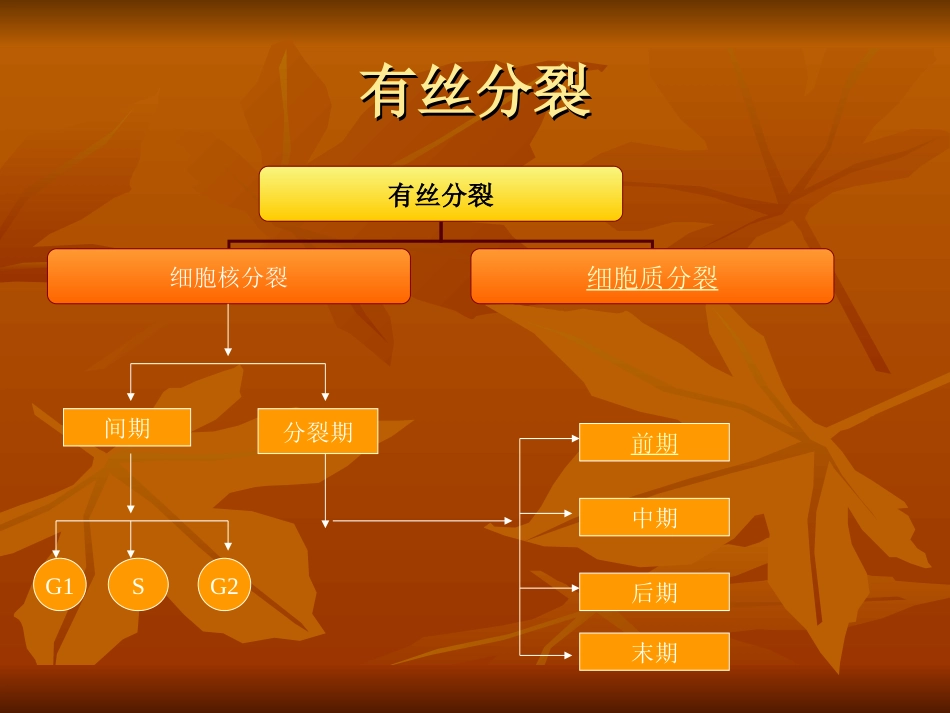 有丝分裂

有丝分裂

细胞核分裂

细胞质分裂

间期

分裂期

G1

S

G2

前期

中期

后期

末期